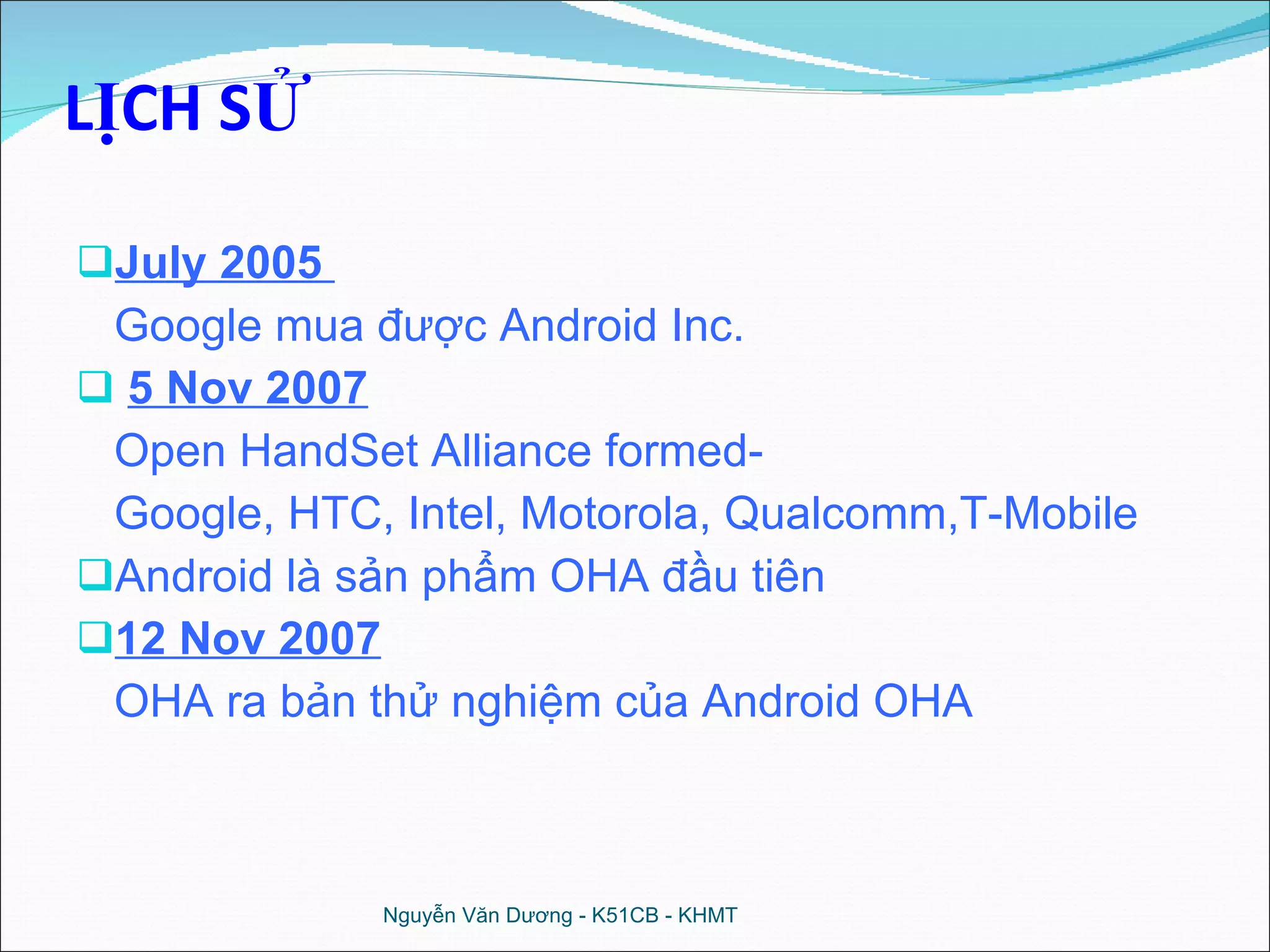 LỊCH SỬ

❑July 2005

Google mua được Android Inc.

❑ 5 Nov 2007

Open HandSet Alliance formed-

Google, HTC, Intel, Motorola, Qualcomm,T-Mobile

❑Android là sản phẩm OHA đầu tiên

❑12 Nov 2007

OHA ra bản thử nghiệm của Android OHA

Nguyễn Văn Dương - K51CB - KHMT